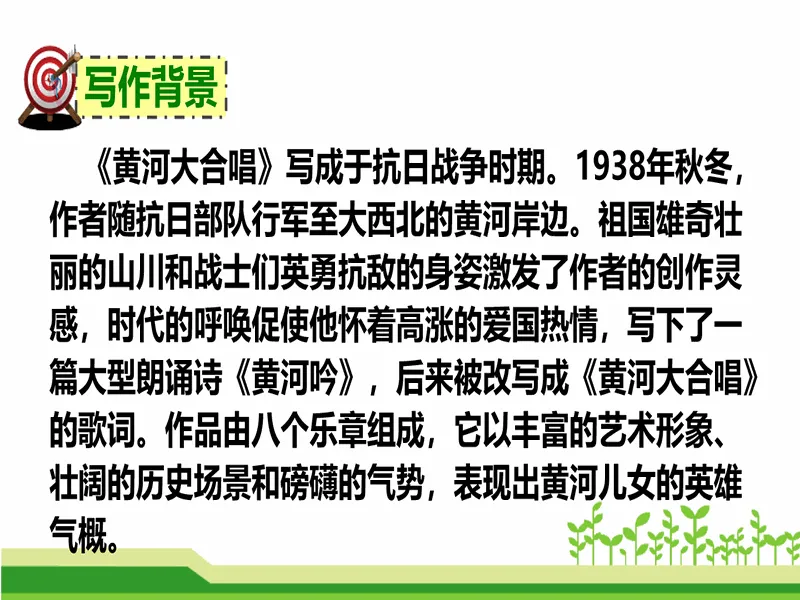 写作背景

《黄河大合唱》写成于抗日战争时期。1938年秋冬，作者随抗日部队行军至大西北的黄河岸边。祖国雄奇壮丽的山川和战士们英勇抗敌的身姿激发了作者的创作灵感，时代的呼唤促使他怀着高涨的爱国热情，写下了一篇大型朗诵诗《黄河吟》，后来被改写成《黄河大合唱》的歌词。作品由八个乐章组成，它以丰富的艺术形象、壮阔的历史场景和磅礴的气势，表现出黄河儿女的英雄气概。